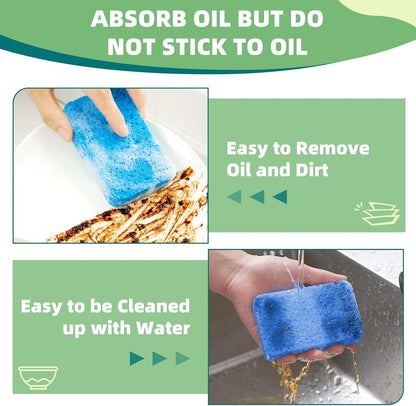 ABSORB OIL BUT DO NOT STICK TO OIL

Easy to Remove Oil and Dirt

Easy to be Cleaned up with Water